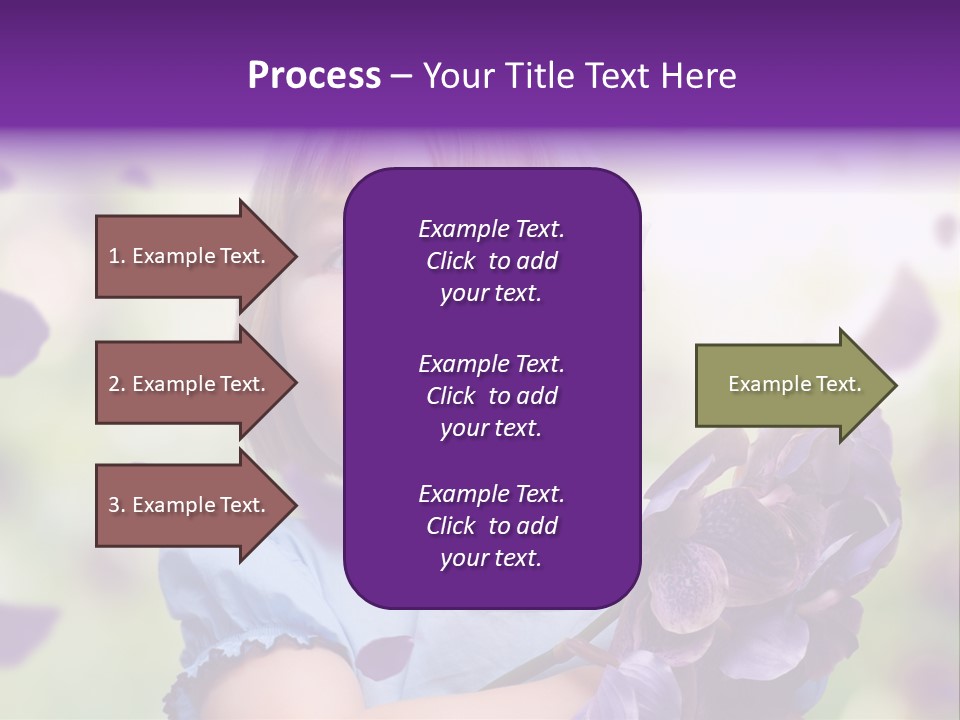 Process – Your Title Text Here

1. Example Text.

2. Example Text.

3. Example Text.

Example Text. Click to add your text.

Example Text. Click to add your text.

Example Text. Click to add your text.

Example Text.